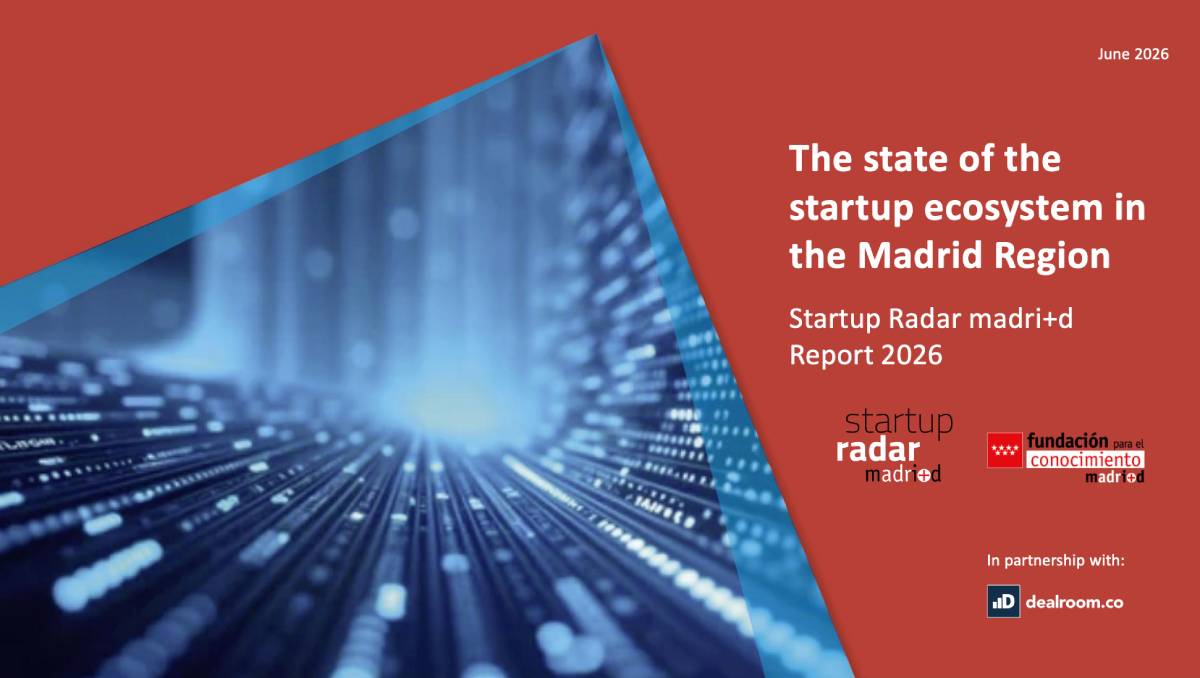 June 2026

The state of the startup ecosystem in the Madrid Region

Startup Radar madri+d Report 2026

startup radar madri+d

fundación para el conocimiento madri+d

In partnership with:

dealroom.co